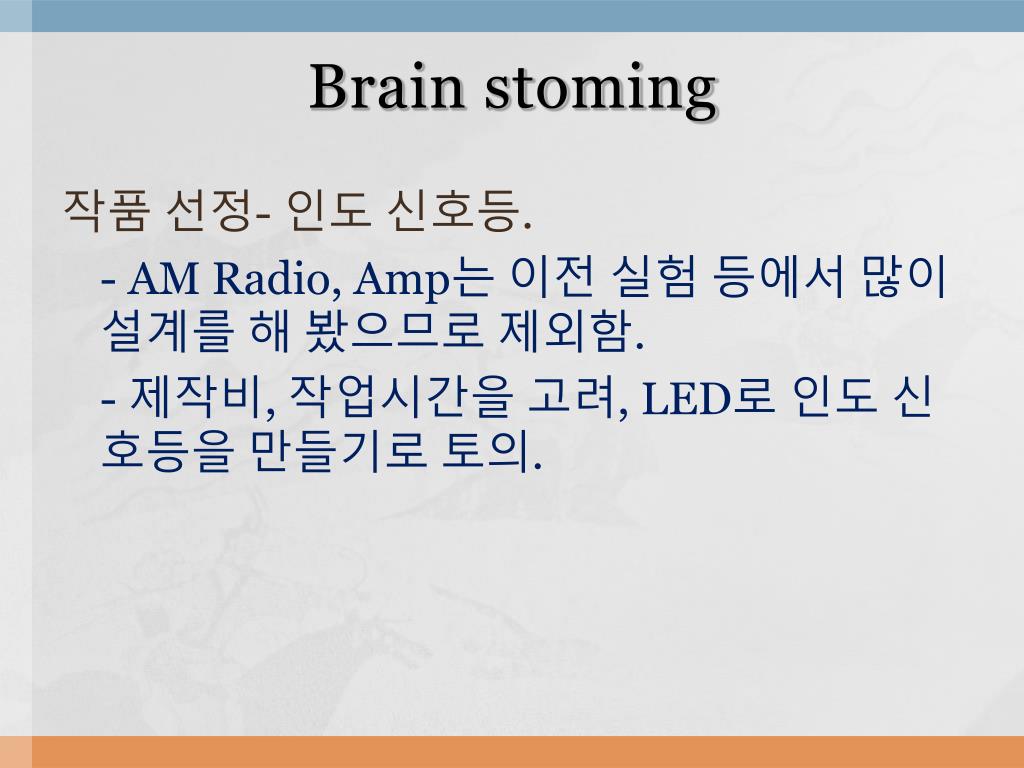 Brain stoming

작품 선정- 인도 신호등.

- AM Radio, Amp는 이전 실험 등에서 많이 설계를 해 봤으므로 제외함.

- 제작비, 작업시간을 고려, LED로 인도 신호등을 만들기로 토의.